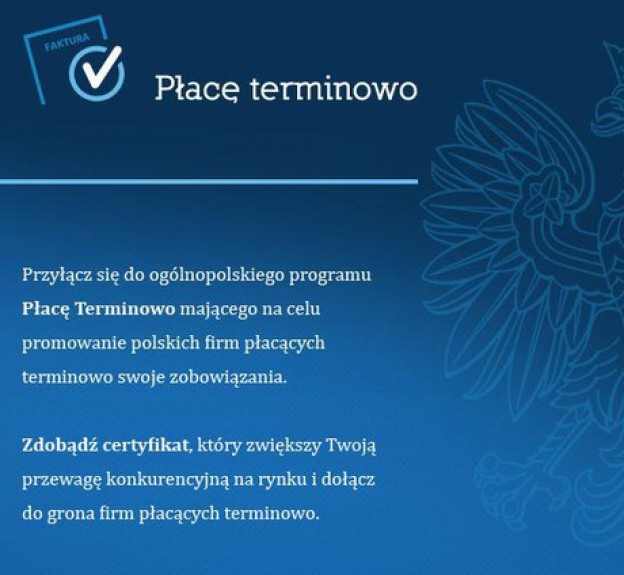 FAKTURA

Płacę terminowo

Przyłącz się do ogólnopolskiego programu Płacę Terminowo mającego na celu promowanie polskich firm płacących terminowo swoje zobowiązania.

Zdobądź certyfikat, który zwiększy Twoją przewagę konkurencyjną na rynku i dołącz do grona firm płacących terminowo.